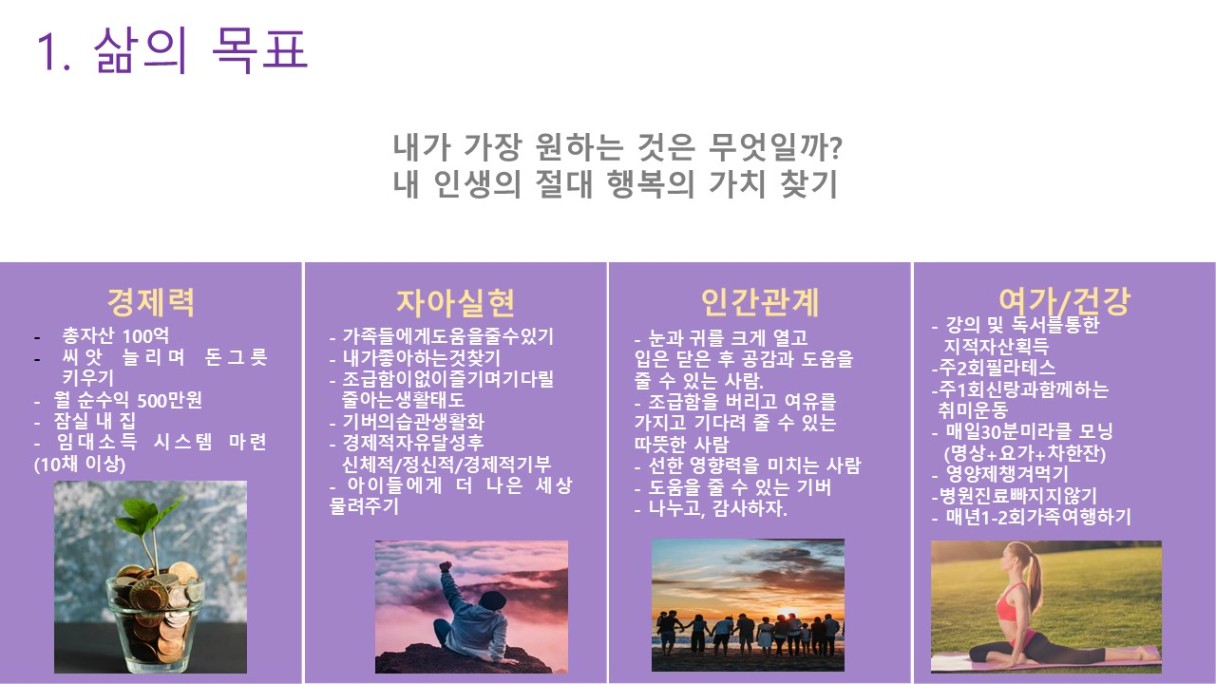 1. 삶의 목표

내가 가장 원하는 것은 무엇일까?
내 인생의 절대 행복의 가치 찾기

경제력
- 총자산 100억
- 씨앗 늘리며 돈그릇 키우기
- 월 순수익 500만원
- 잠실 내 집
- 임대소득 시스템 마련 (10채 이상)

자아실현
- 가족들에게도움을줄수있기
- 내가좋아하는것찾기
- 조급함이없이즐기며기다릴 줄아는생활태도
- 기버의습관생활화
- 경제적자유달성후 신체적/정신적/경제적기부
- 아이들에게 더 나은 세상 물려주기

인간관계
- 눈과 귀를 크게 열고 입은 닫은 후 공감과 도움을 줄 수 있는 사람.
- 조급함을 버리고 여유를 가지고 기다려 줄 수 있는 따뜻한 사람
- 선한 영향력을 미치는 사람
- 도움을 줄 수 있는 기버
- 나누고, 감사하자.

여가/건강
- 강의 및 독서를통한 지적자산획득
-주2회필라테스
-주1회신랑과함께하는 취미운동
- 매일30분미라클 모닝 (명상+요가+차한잔)
- 영양제챙겨먹기
-병원진료빠지지않기
- 매년1-2회가족여행하기